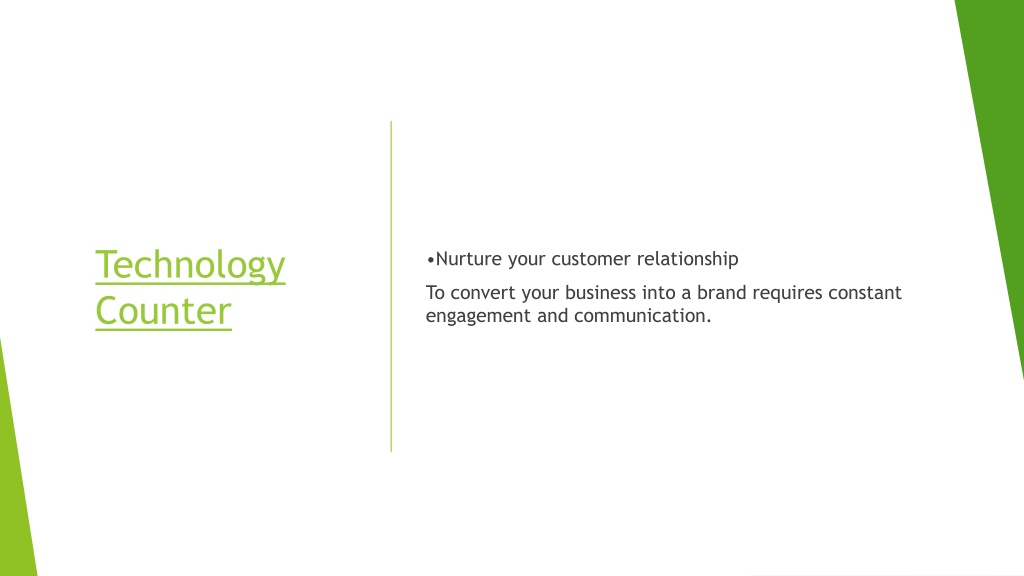 Technology Counter

•Nurture your customer relationship

To convert your business into a brand requires constant engagement and communication.